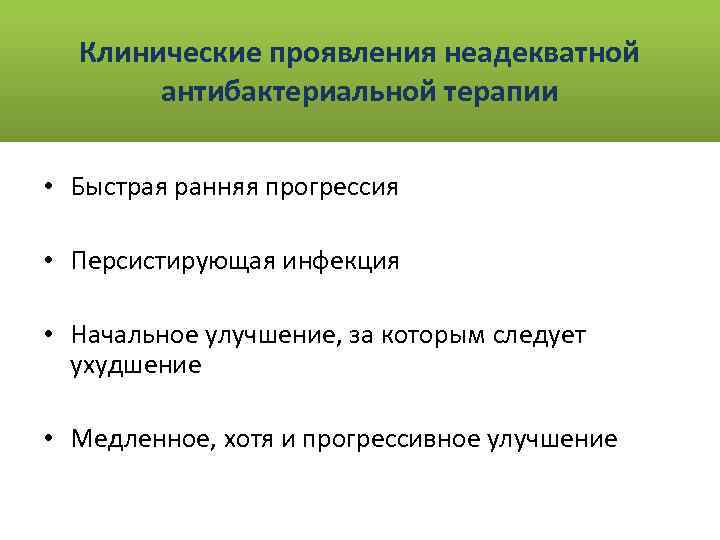 Клинические проявления неадекватной антибактериальной терапии

• Быстрая ранняя прогрессия

• Персистирующая инфекция

• Начальное улучшение, за которым следует ухудшение

• Медленное, хотя и прогрессивное улучшение